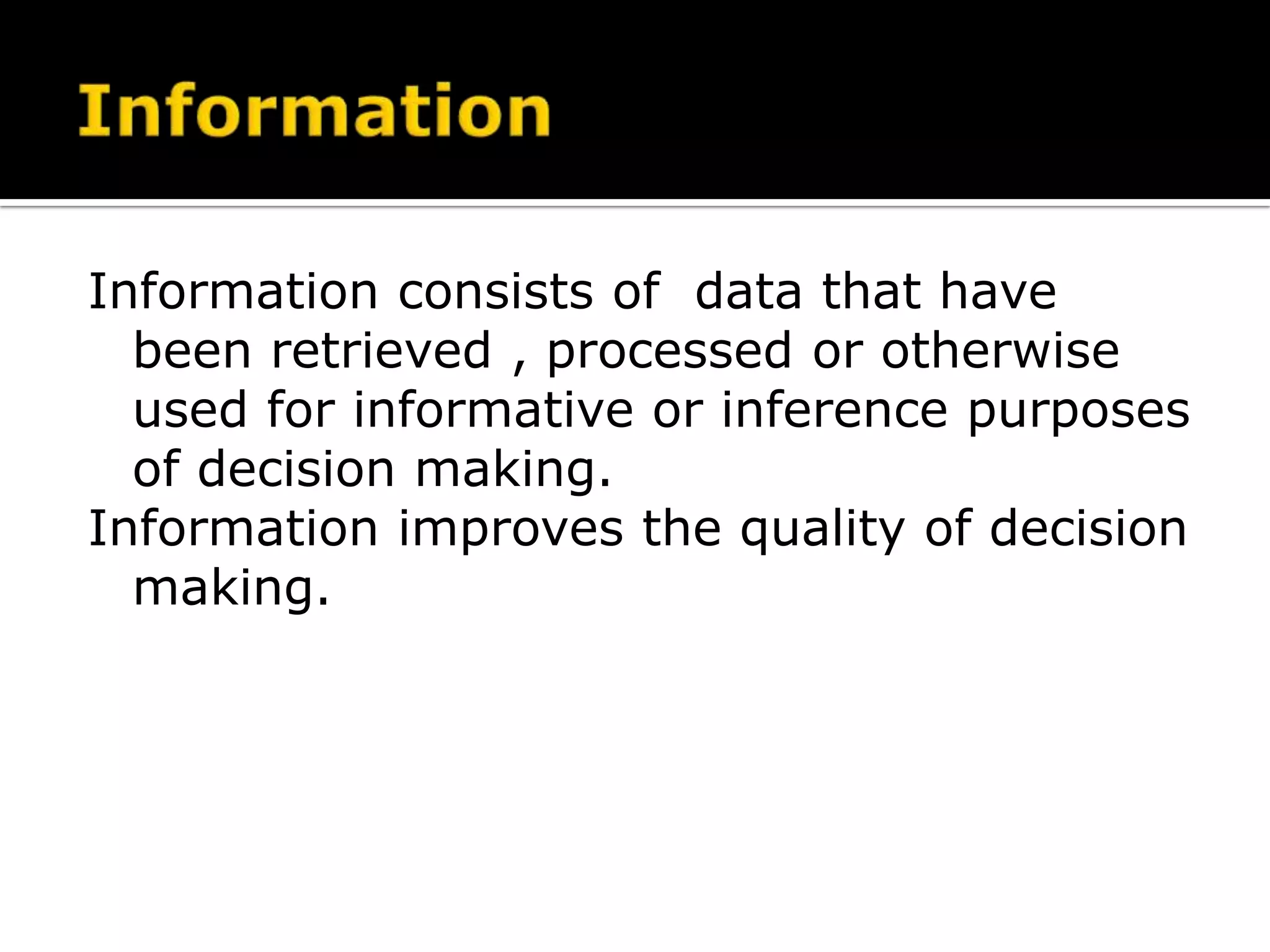 Information

Information consists of  data that have been retrieved , processed or otherwise used for informative or inference purposes of decision making.

Information improves the quality of decision making.